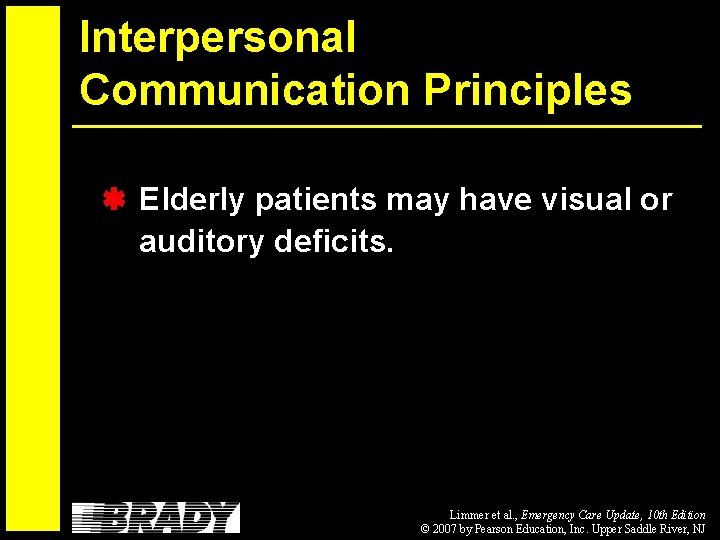 Interpersonal Communication Principles

Elderly patients may have visual or auditory deficits.

BRADY

Limmer et al., Emergency Care Update, 10th Edition
© 2007 by Pearson Education, Inc. Upper Saddle River, NJ